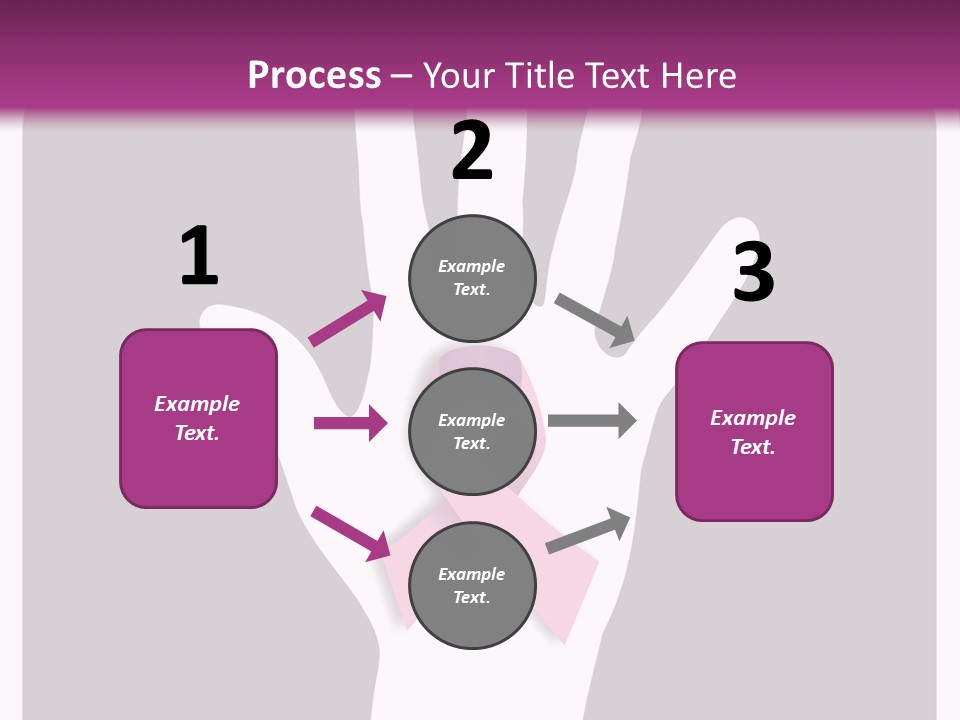 Process – Your Title Text Here

1

Example Text.

2

Example Text.

Example Text.

Example Text.

3

Example Text.